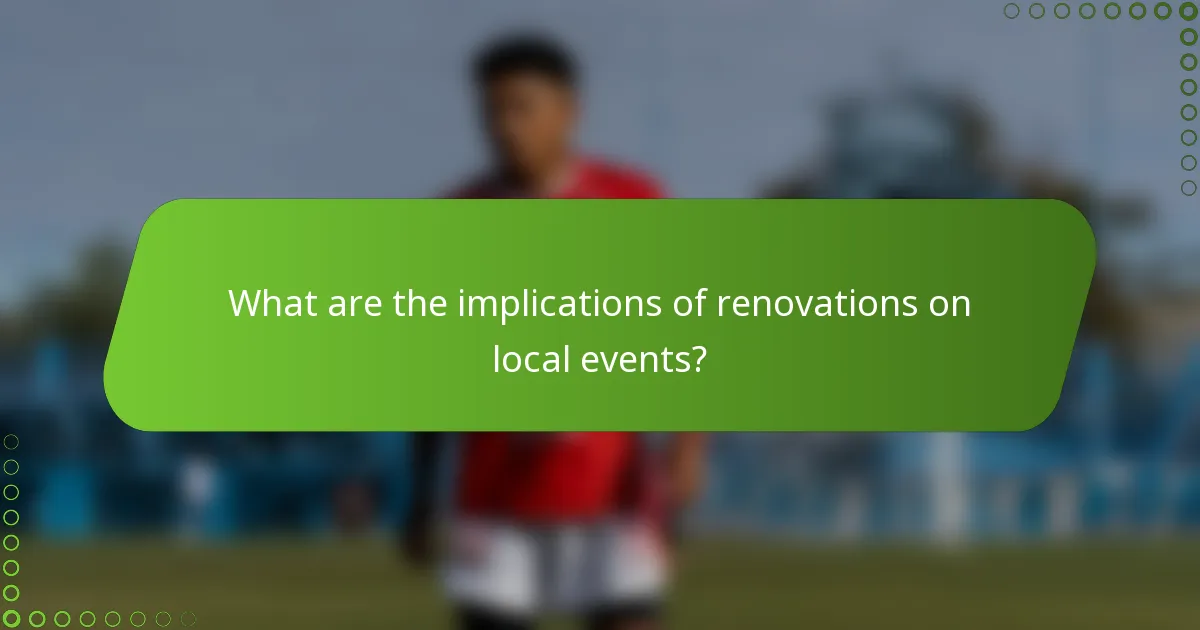 What are the implications of renovations on local events?